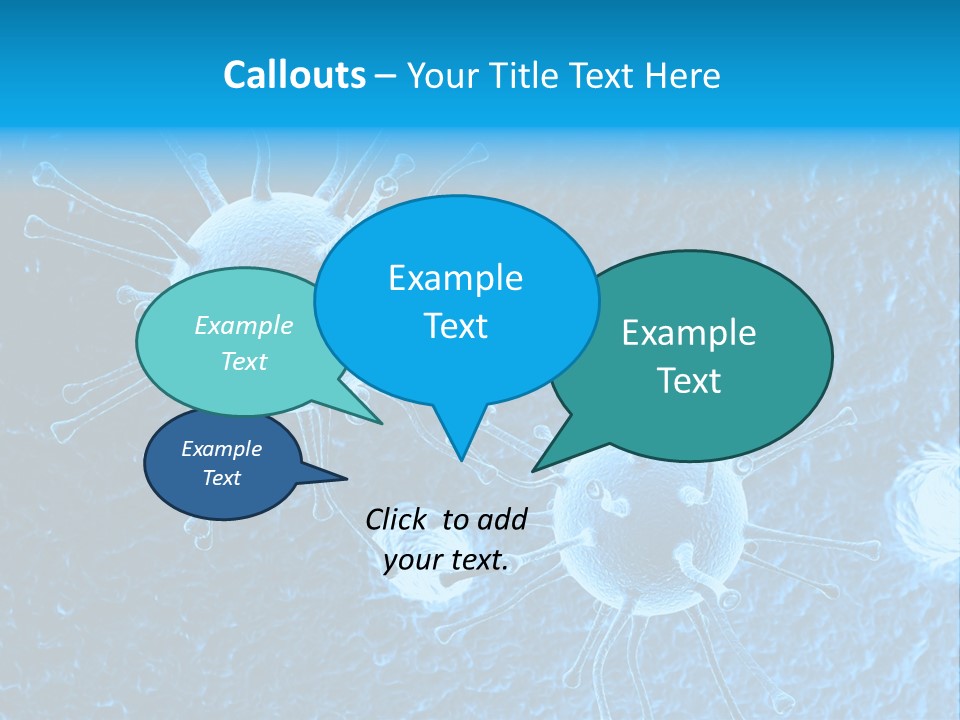 Callouts – Your Title Text Here

Example Text

Example Text

Example Text

Example Text

Click to add your text.